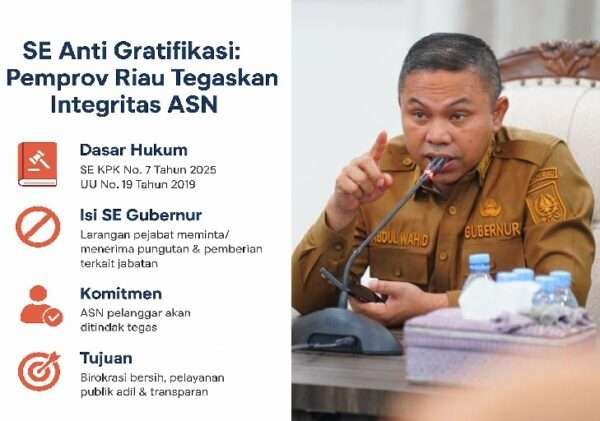 SE Anti Gratifikasi: Pemprov Riau Tegaskan Integritas ASN

Dasar Hukum
SE KPK No. 7 Tahun 2025
UU No. 19 Tahun 2019

Isi SE Gubernur
Larangan pejabat meminta/ menerima pungutan & pemberian terkait jabatan

Komitmen
ASN pelanggar akan ditindak tegas

Tujuan
Birokrasi bersih, pelayanan publik adil & transparan

ABDUL WAHID
GUBERNUR